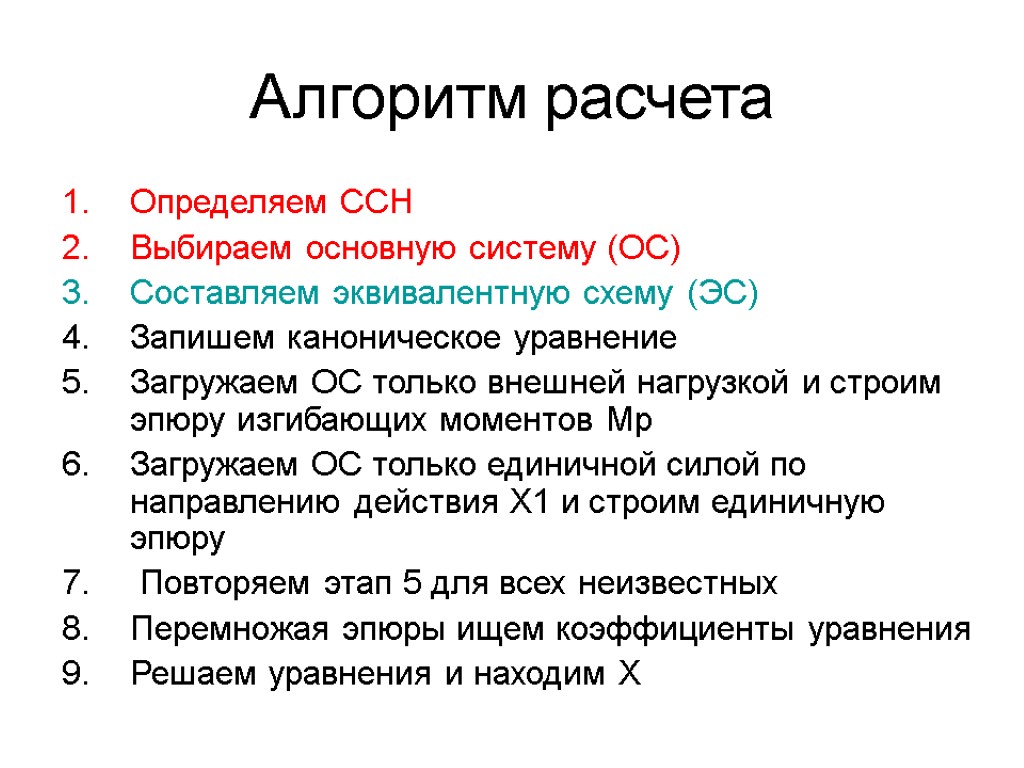 Алгоритм расчета

1. Определяем ССН
2. Выбираем основную систему (ОС)
3. Составляем эквивалентную схему (ЭС)
4. Запишем каноническое уравнение
5. Загружаем ОС только внешней нагрузкой и строим эпюру изгибающих моментов Мр
6. Загружаем ОС только единичной силой по направлению действия Х1 и строим единичную эпюру
7. Повторяем этап 5 для всех неизвестных
8. Перемножая эпюры ищем коэффициенты уравнения
9. Решаем уравнения и находим Х